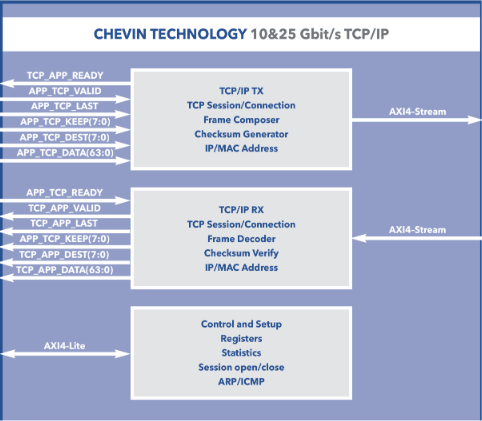 CHEVIN TECHNOLOGY 10&25 Gbit/s TCP/IP

TCP_APP_READY
APP_TCP_VALID
APP_TCP_LAST
APP_TCP_KEEP(7:0)
APP_TCP_DEST(7:0)
APP_TCP_DATA(63:0)

TCP/IP TX
TCP Session/Connection
Frame Composer
Checksum Generator
IP/MAC Address

AXI4-Stream

APP_TCP_READY
TCP_APP_VALID
TCP_APP_LAST
APP_TCP_KEEP(7:0)
TCP_APP_DEST(7:0)
TCP_APP_DATA(63:0)

TCP/IP RX
TCP Session/Connection
Frame Decoder
Checksum Verify
IP/MAC Address

AXI4-Stream

AXI4-Lite

Control and Setup
Registers
Statistics
Session open/close
ARP/ICMP